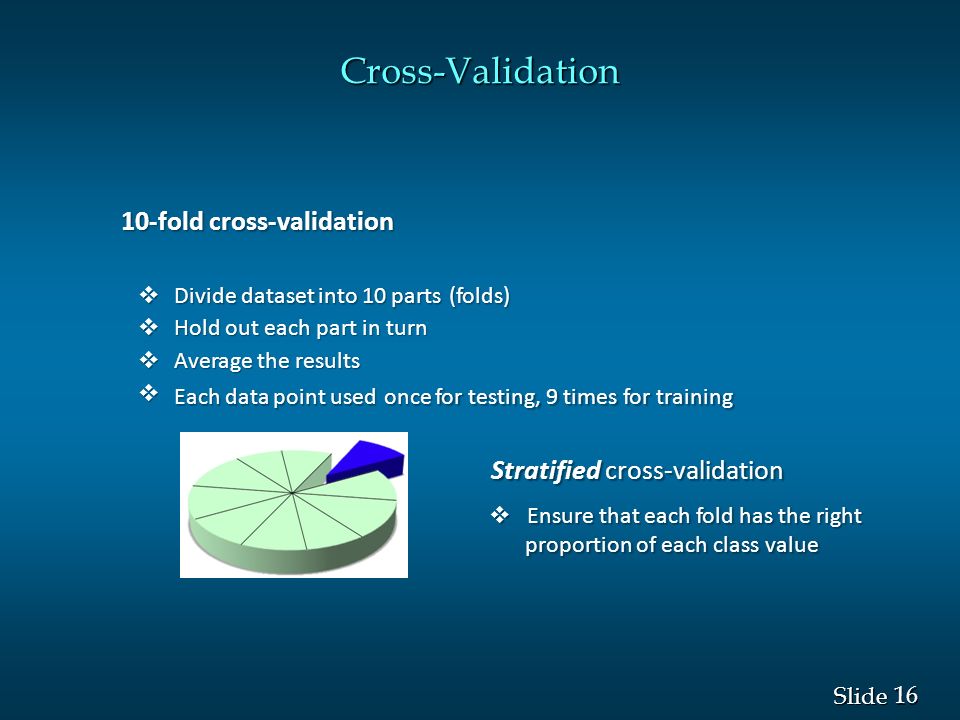 Cross-Validation

10-fold cross-validation

❖ Divide dataset into 10 parts (folds)
❖ Hold out each part in turn
❖ Average the results
❖ Each data point used once for testing, 9 times for training

Stratified cross-validation

❖ Ensure that each fold has the right proportion of each class value

Slide 16